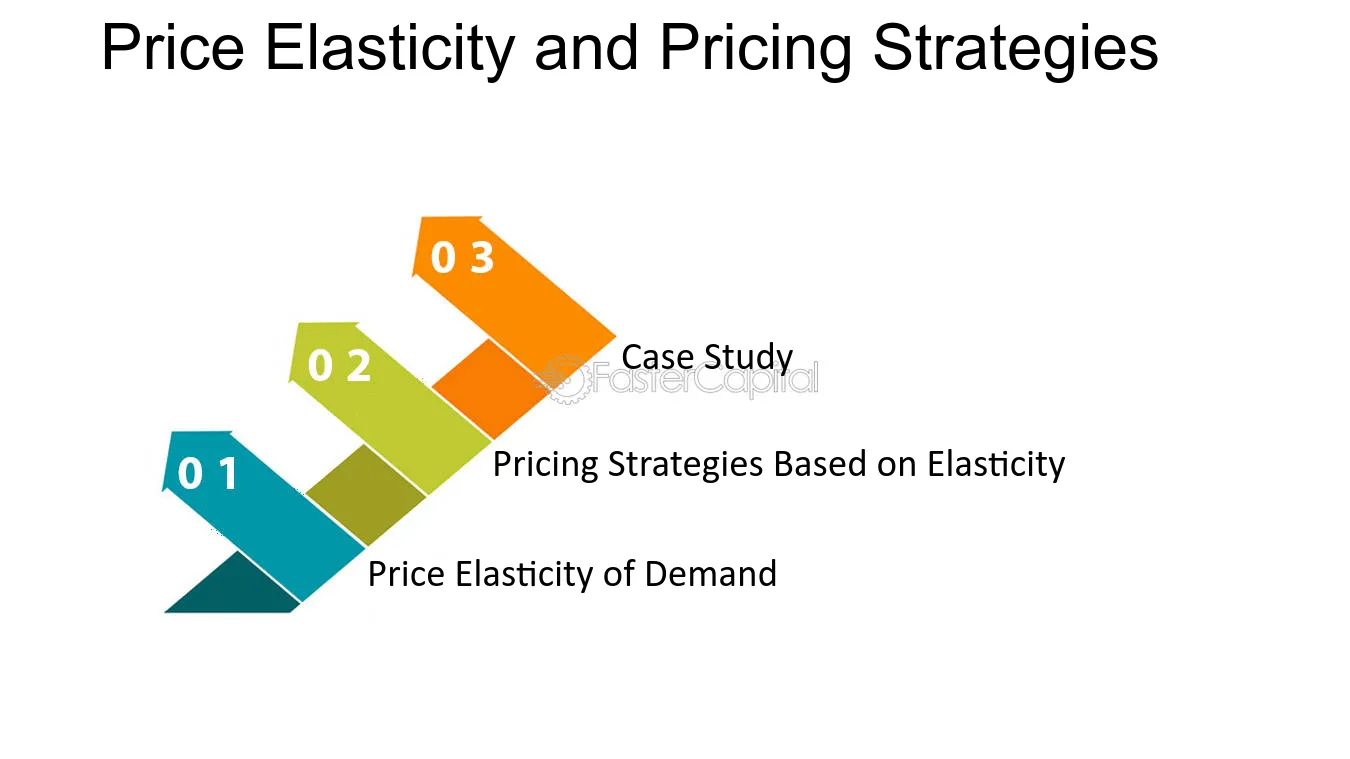 Price Elasticity and Pricing Strategies

0 3

Case Study

0 2

Pricing Strategies Based on Elasticity

0 1

Price Elasticity of Demand

FasterCapital